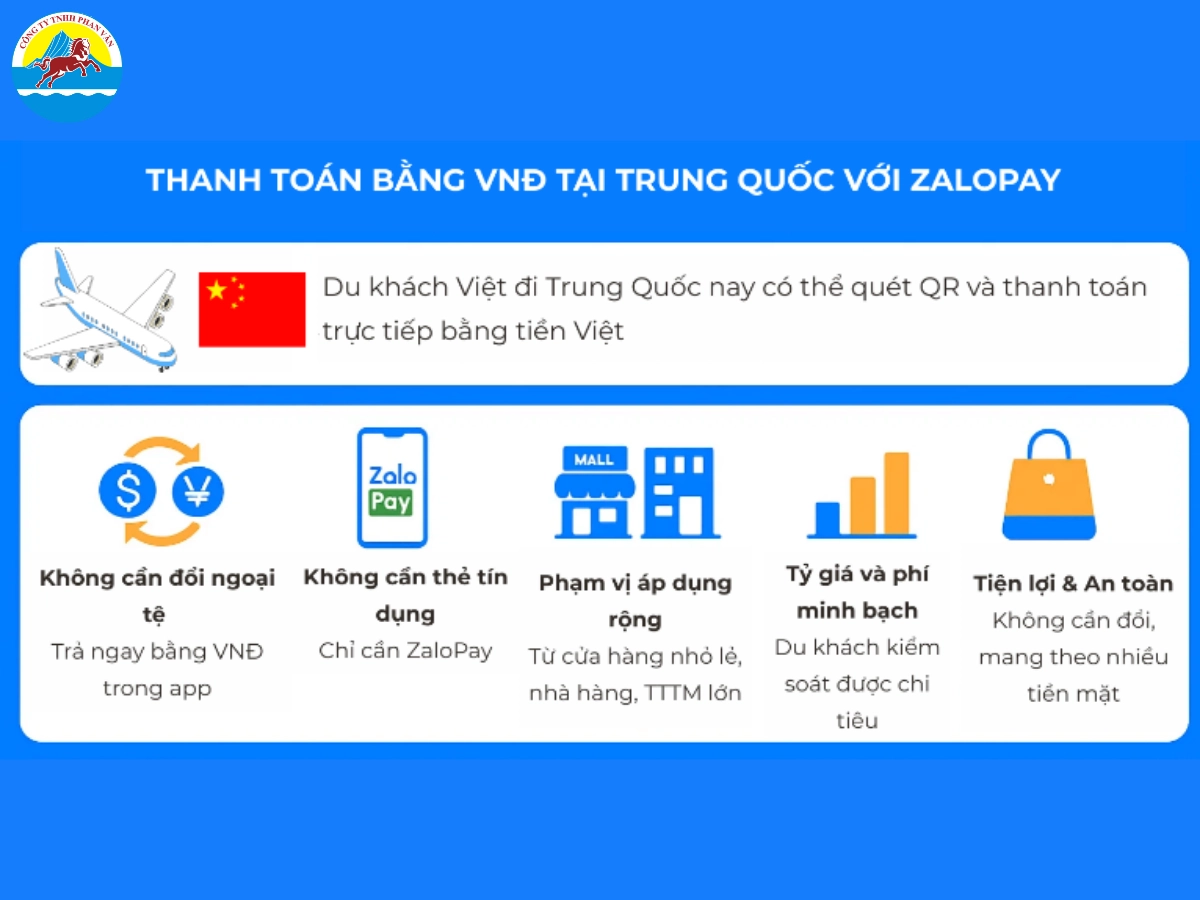 CÔNG TY TNHH PHAN VĂN

THANH TOÁN BẰNG VNĐ TẠI TRUNG QUỐC VỚI ZALOPAY

Du khách Việt đi Trung Quốc nay có thể quét QR và thanh toán trực tiếp bằng tiền Việt

$ ¥

Không cần đổi ngoại tệ
Trả ngay bằng VNĐ trong app

Zalo Pay

Không cần thẻ tín dụng
Chỉ cần ZaloPay

MALL

Phạm vị áp dụng rộng
Từ cửa hàng nhỏ lẻ, nhà hàng, TTTM lớn

Tỷ giá và phí minh bạch
Du khách kiểm soát được chi tiêu

Tiện lợi & An toàn
Không cần đổi, mang theo nhiều tiền mặt